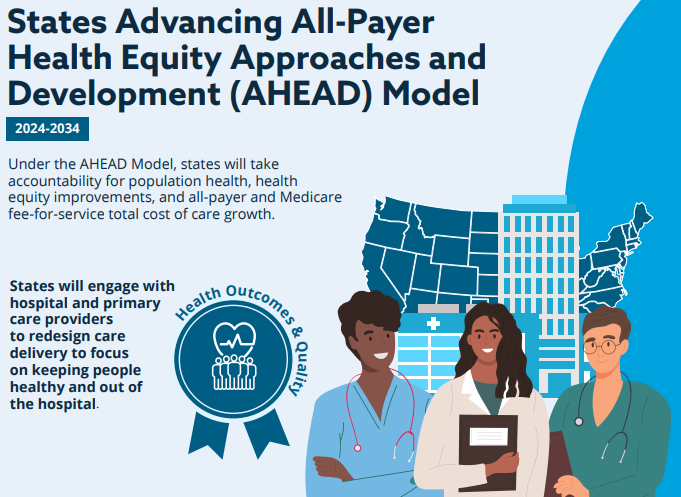 States Advancing All-Payer Health Equity Approaches and Development (AHEAD) Model

2024-2034

Under the AHEAD Model, states will take accountability for population health, health equity improvements, and all-payer and Medicare fee-for-service total cost of care growth.

States will engage with hospital and primary care providers to redesign care delivery to focus on keeping people healthy and out of the hospital.

Health Outcomes & Quality